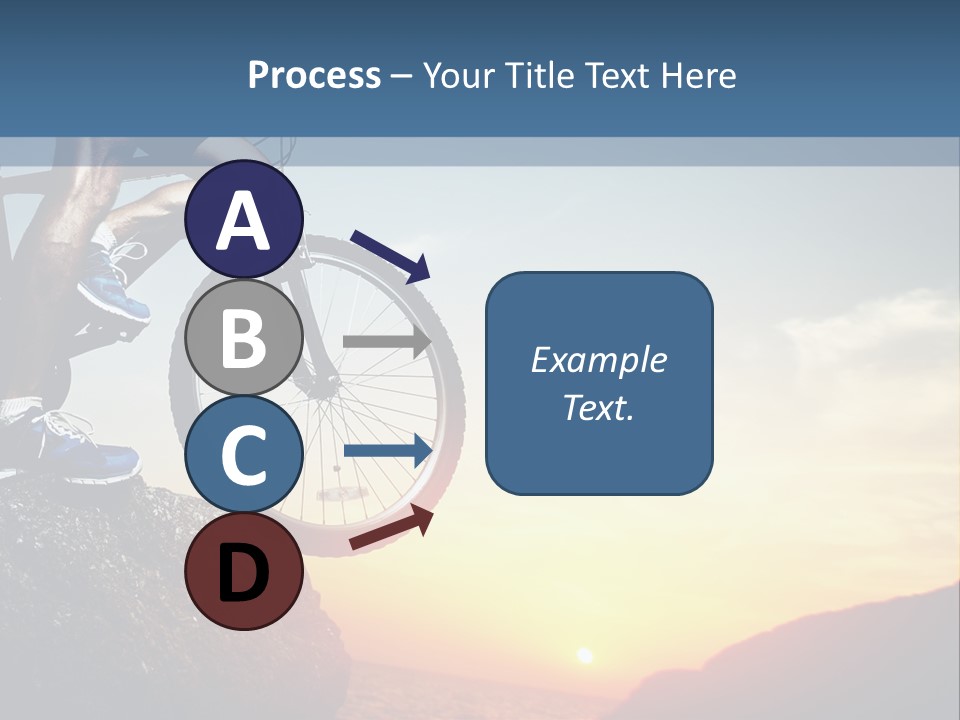 Process – Your Title Text Here

A

B

C

D

Example Text.